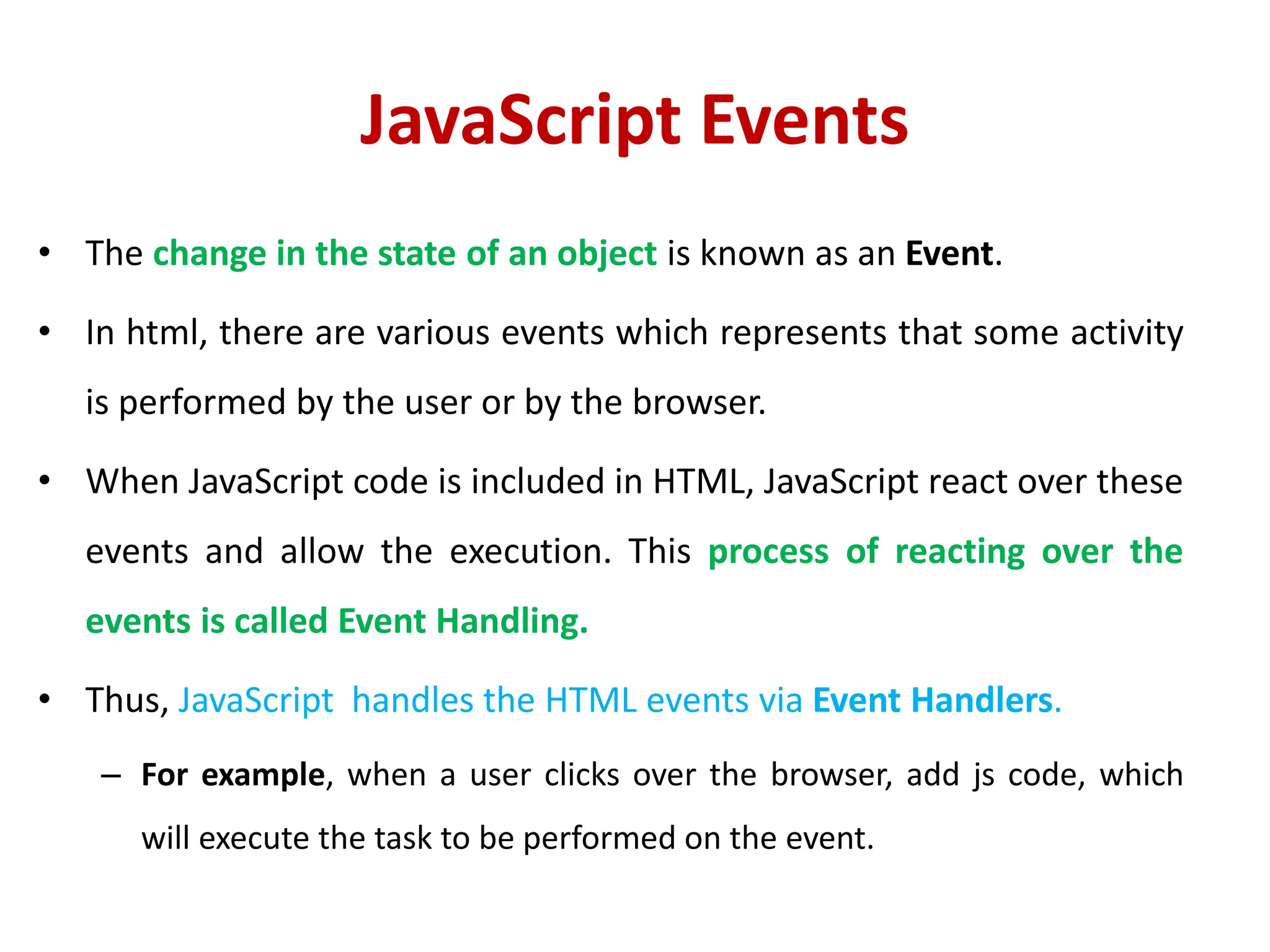 JavaScript Events

• The change in the state of an object is known as an Event.

• In html, there are various events which represents that some activity is performed by the user or by the browser.

• When JavaScript code is included in HTML, JavaScript react over these events and allow the execution. This process of reacting over the events is called Event Handling.

• Thus, JavaScript handles the HTML events via Event Handlers.

– For example, when a user clicks over the browser, add js code, which will execute the task to be performed on the event.